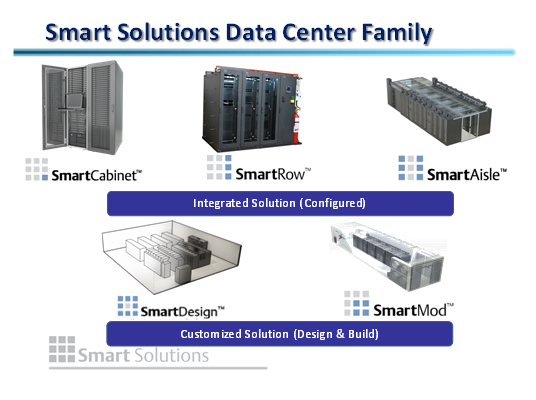 Smart Solutions Data Center Family

SmartCabinet™

SmartRow™

SmartAisle™

Integrated Solution (Configured)

SmartDesign™

SmartMod™

Customized Solution (Design & Build)

Smart Solutions